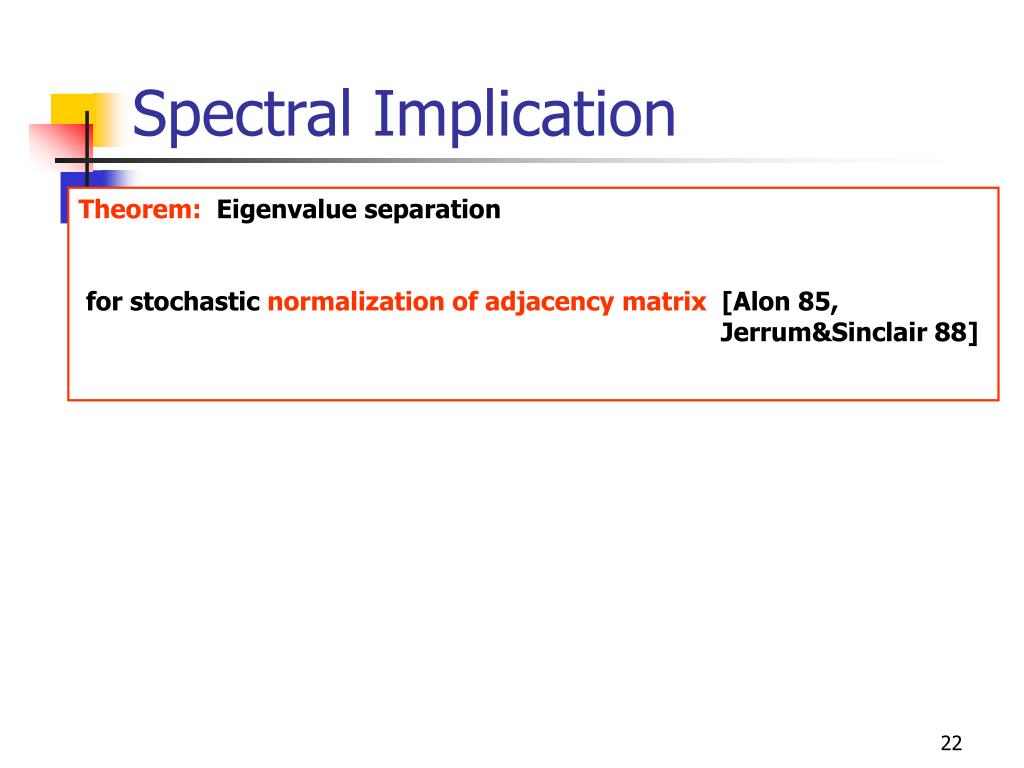 Spectral Implication

Theorem: Eigenvalue separation

for stochastic normalization of adjacency matrix [Alon 85, Jerrum&Sinclair 88]

22